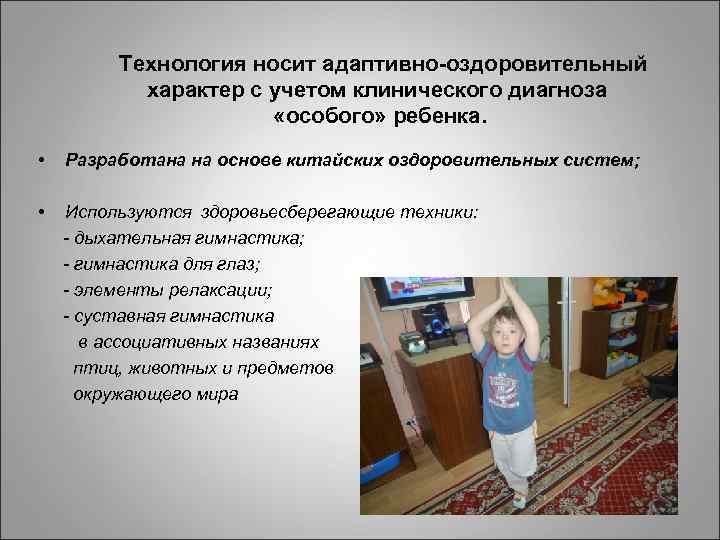 Технология носит адаптивно-оздоровительный характер с учетом клинического диагноза «особого» ребенка.

• Разработана на основе китайских оздоровительных систем;

• Используются здоровьесберегающие техники:
- дыхательная гимнастика;
- гимнастика для глаз;
- элементы релаксации;
- суставная гимнастика в ассоциативных названиях птиц, животных и предметов окружающего мира